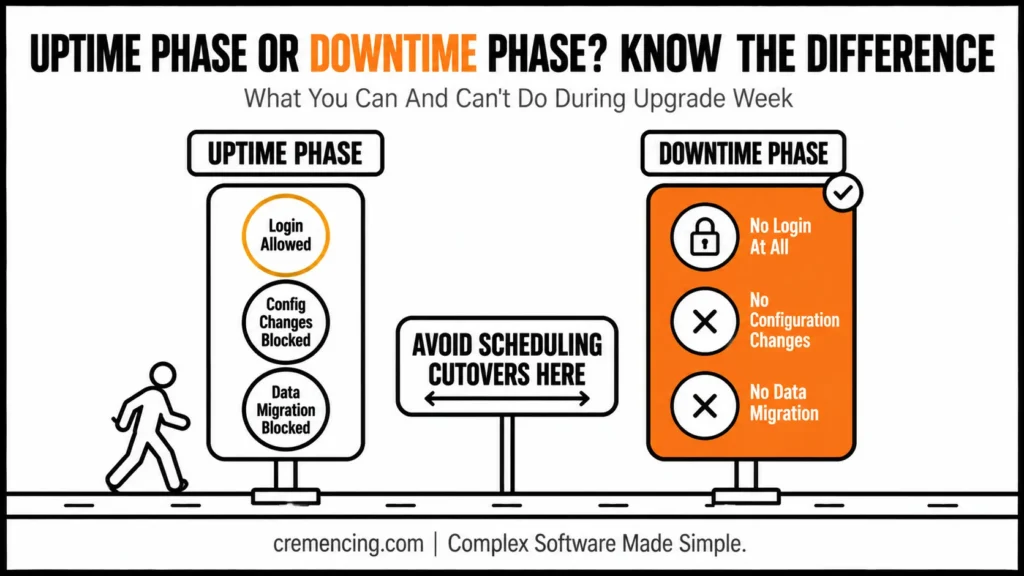 UPTIME PHASE OR DOWNTIME PHASE? KNOW THE DIFFERENCE

What You Can And Can't Do During Upgrade Week

UPTIME PHASE

Login Allowed

Config Changes Blocked

Data Migration Blocked

AVOID SCHEDULING CUTOVERS HERE

DOWNTIME PHASE

No Login At All

No Configuration Changes

No Data Migration

cremencing.com | Complex Software Made Simple.